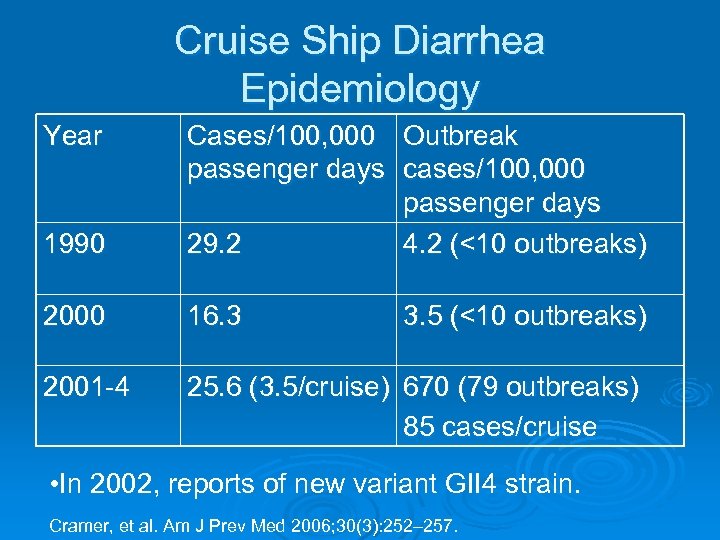 Cruise Ship Diarrhea Epidemiology

| Year | Cases/100,000 passenger days | Outbreak cases/100,000 passenger days |
|---|---|---|
| 1990 | 29.2 | 4.2 (<10 outbreaks) |
| 2000 | 16.3 | 3.5 (<10 outbreaks) |
| 2001-4 | 25.6 (3.5/cruise) | 670 (79 outbreaks) 85 cases/cruise |

•In 2002, reports of new variant GII4 strain.

Cramer, et al. Am J Prev Med 2006;30(3):252–257.